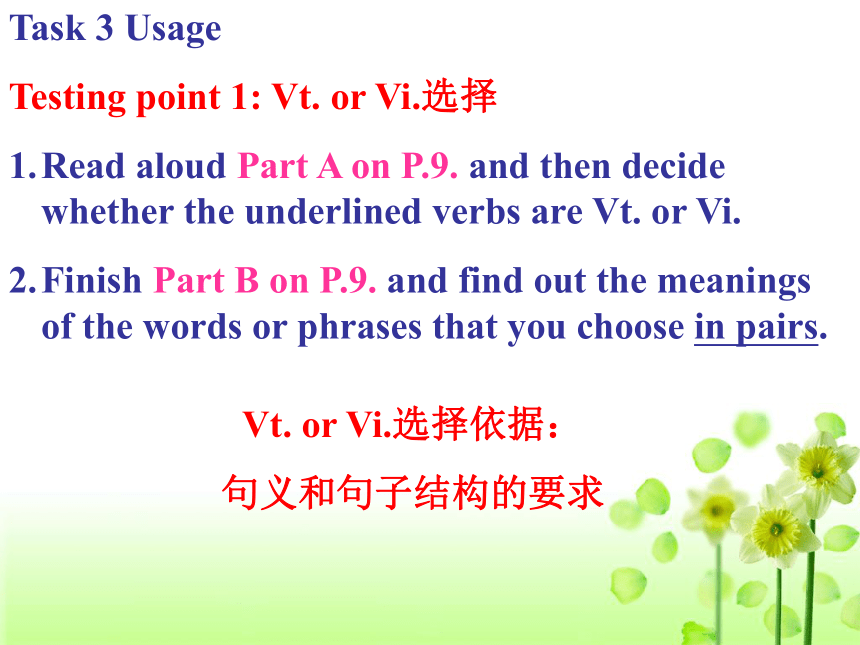 Task 3 Usage

Testing point 1: Vt. or Vi.选择

1. Read aloud Part A on P.9. and then decide whether the underlined verbs are Vt. or Vi.

2. Finish Part B on P.9. and find out the meanings of the words or phrases that you choose in pairs.

Vt. or Vi.选择依据：

句义和句子结构的要求